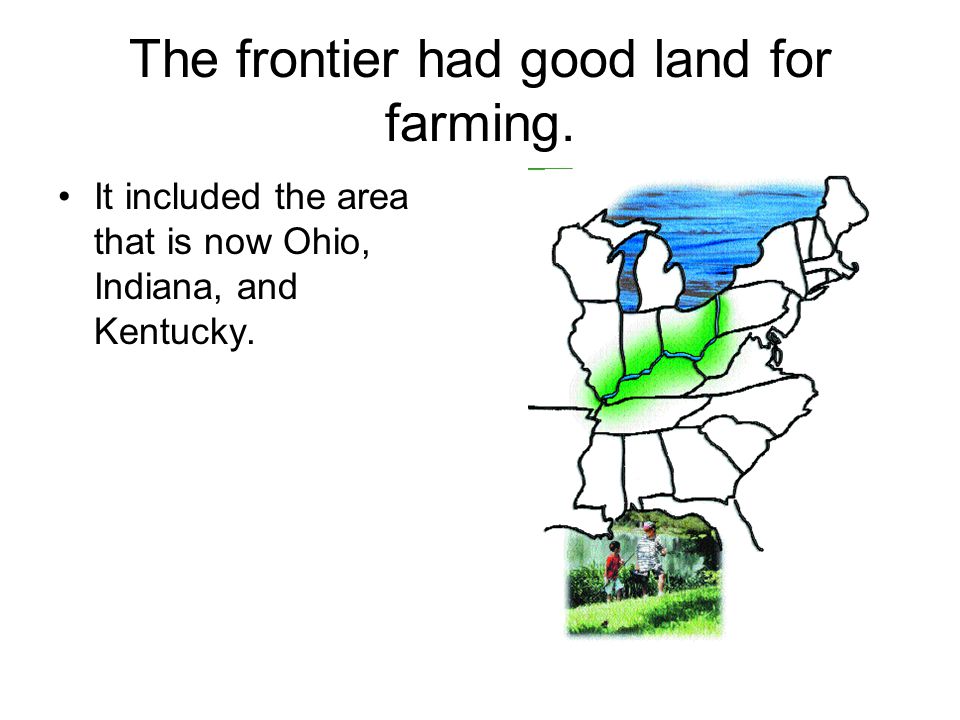 The frontier had good land for farming.

• It included the area that is now Ohio, Indiana, and Kentucky.